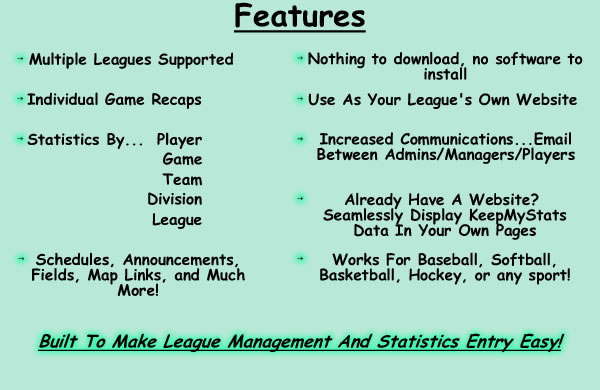 Features

Multiple Leagues Supported

Individual Game Recaps

Statistics By... Player
Game
Team
Division
League

Schedules, Announcements, Fields, Map Links, and Much More!

Nothing to download, no software to install

Use As Your League's Own Website

Increased Communications...Email Between Admins/Managers/Players

Already Have A Website? Seamlessly Display KeepMyStats Data In Your Own Pages

Works For Baseball, Softball, Basketball, Hockey, or any sport!

Built To Make League Management And Statistics Entry Easy!